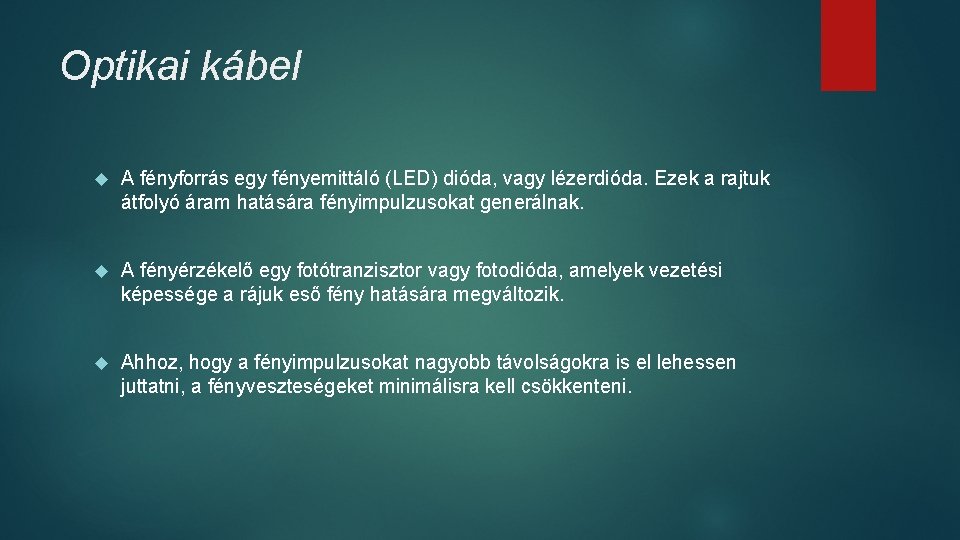 Optikai kábel

A fényforrás egy fényemittáló (LED) dióda, vagy lézerdióda. Ezek a rajtuk átfolyó áram hatására fényimpulzusokat generálnak.

A fényérzékelő egy fotótranzisztor vagy fotodióda, amelyek vezetési képessége a rájuk eső fény hatására megváltozik.

Ahhoz, hogy a fényimpulzusokat nagyobb távolságokra is el lehessen juttatni, a fényveszteségeket minimálisra kell csökkenteni.